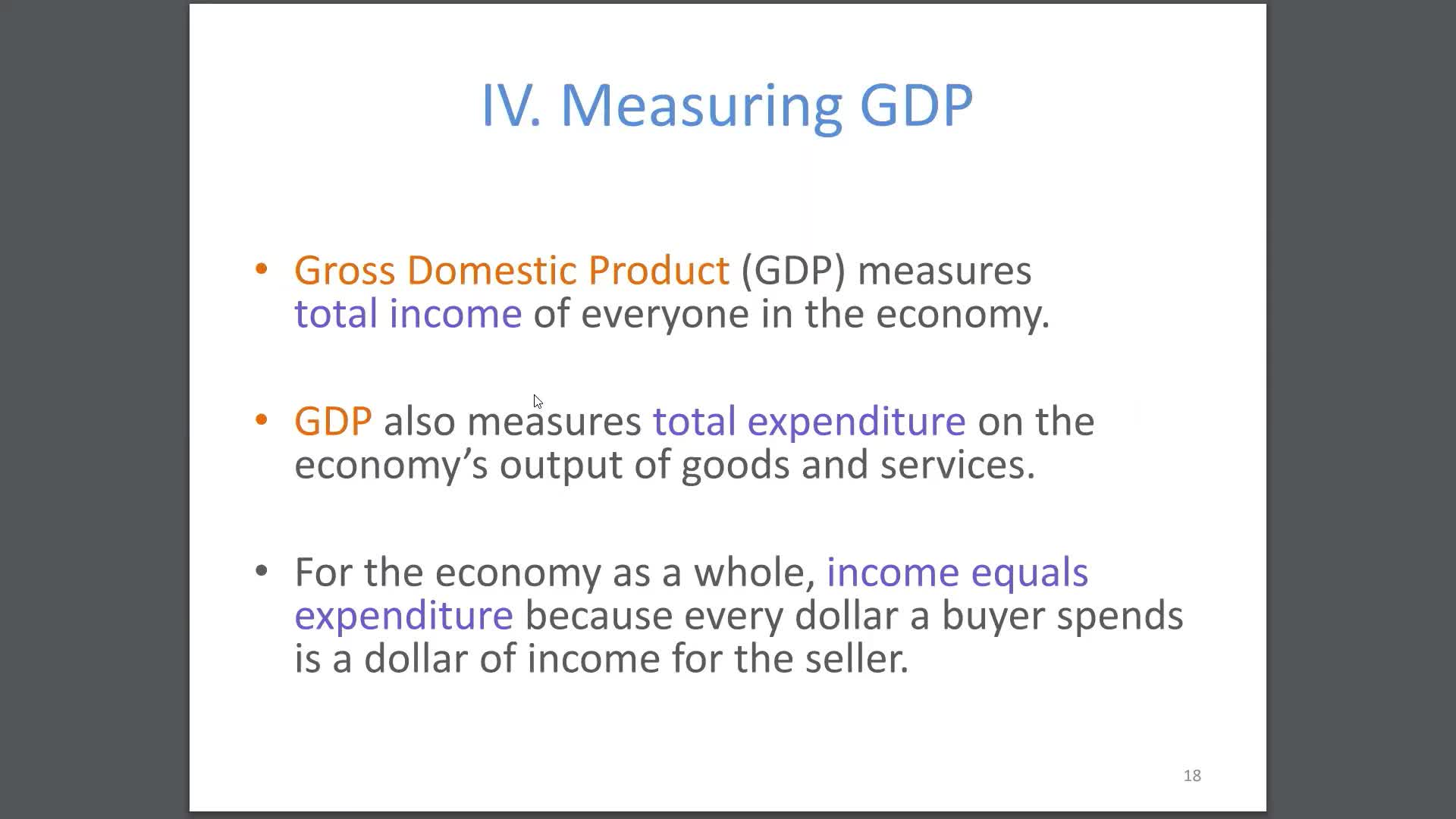 IV. Measuring GDP

• Gross Domestic Product (GDP) measures total income of everyone in the economy.

• GDP also measures total expenditure on the economy's output of goods and services.

• For the economy as a whole, income equals expenditure because every dollar a buyer spends is a dollar of income for the seller.

18